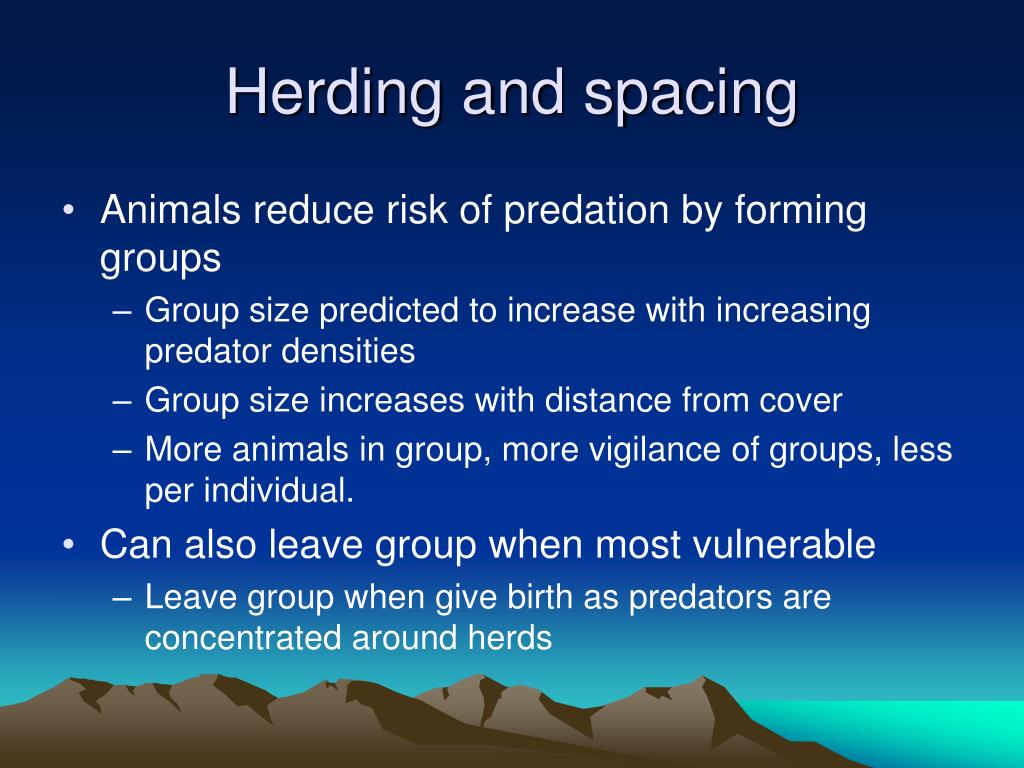 Herding and spacing

• Animals reduce risk of predation by forming groups
– Group size predicted to increase with increasing predator densities
– Group size increases with distance from cover
– More animals in group, more vigilance of groups, less per individual.

• Can also leave group when most vulnerable
– Leave group when give birth as predators are concentrated around herds